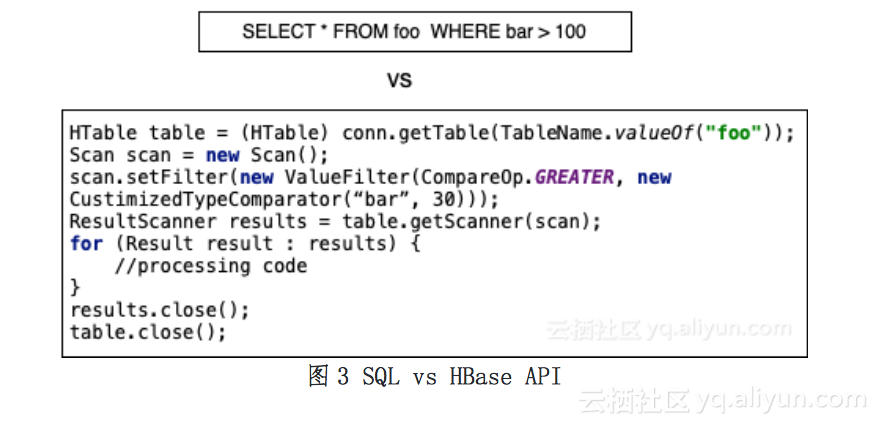 SELECT * FROM foo WHERE bar > 100

VS

HTable table = (HTable) conn.getTable(TableName.valueOf("foo"));
Scan scan = new Scan();
scan.setFilter(new ValueFilter(CompareOp.GREATER, new
CustimizedTypeComparator(“bar”, 30)));
ResultScanner results = table.getScanner(scan);
for (Result result : results) {
    //processing code
}
results.close();
table.close();

云栖社区 yq.aliyun.com

图 3 SQL vs HBase API

云栖社区 yq.aliyun.com